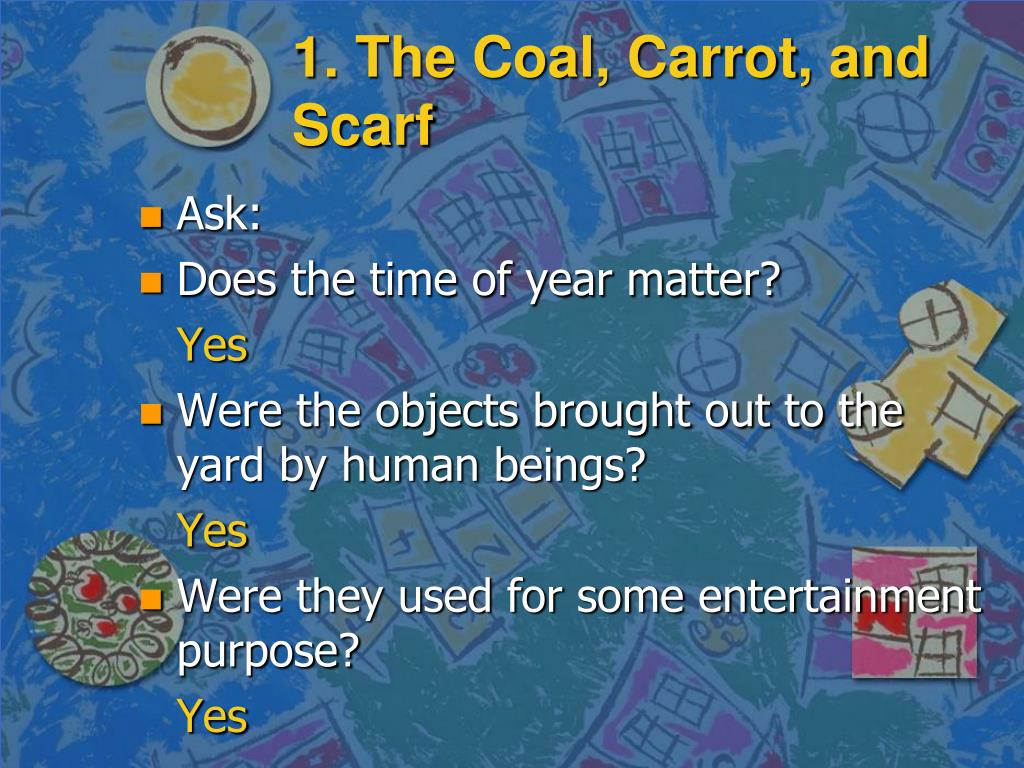 1. The Coal, Carrot, and Scarf

Ask:

Does the time of year matter?

Yes

Were the objects brought out to the yard by human beings?

Yes

Were they used for some entertainment purpose?

Yes